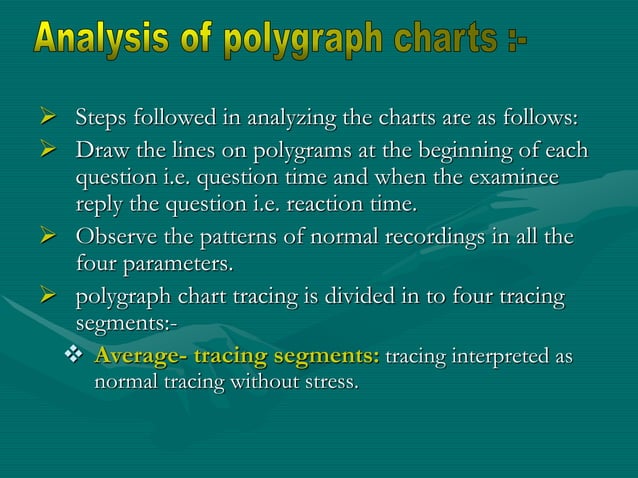 Analysis of polygraph charts :-

➢ Steps followed in analyzing the charts are as follows:

➢ Draw the lines on polygrams at the beginning of each question i.e. question time and when the examinee reply the question i.e. reaction time.

➢ Observe the patterns of normal recordings in all the four parameters.

➢ polygraph chart tracing is divided in to four tracing segments:-

❖ Average- tracing segments: tracing interpreted as normal tracing without stress.